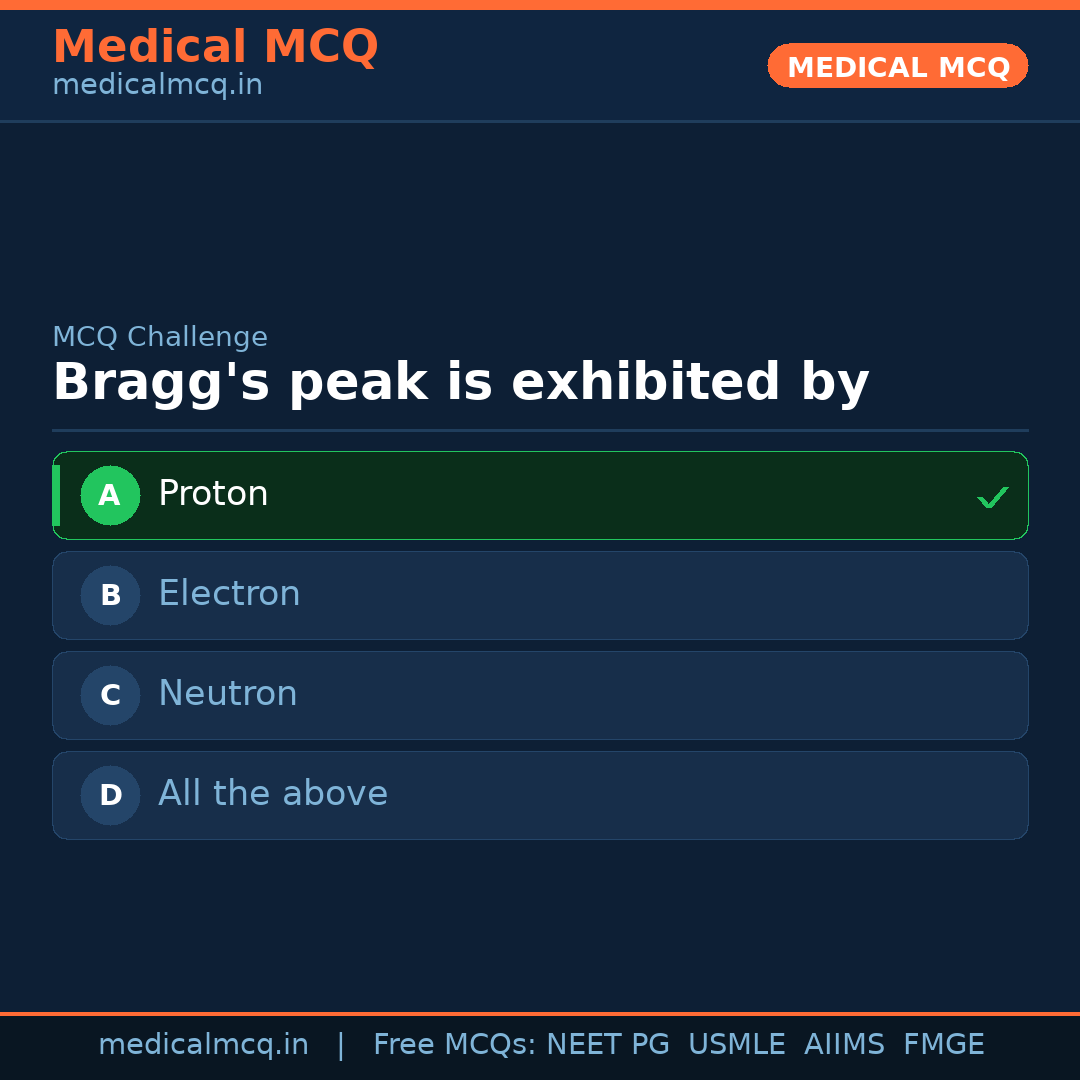 Medical MCQ
medicalmcq.in

MEDICAL MCQ

MCQ Challenge

Bragg's peak is exhibited by

A Proton ✓

B Electron

C Neutron

D All the above

medicalmcq.in | Free MCQs: NEET PG USMLE AIIMS FMGE